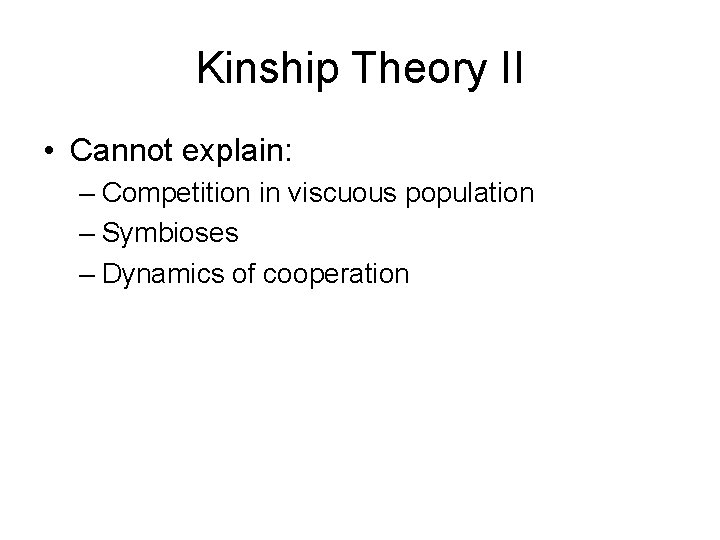 Kinship Theory II

• Cannot explain:
– Competition in viscuous population
– Symbioses
– Dynamics of cooperation